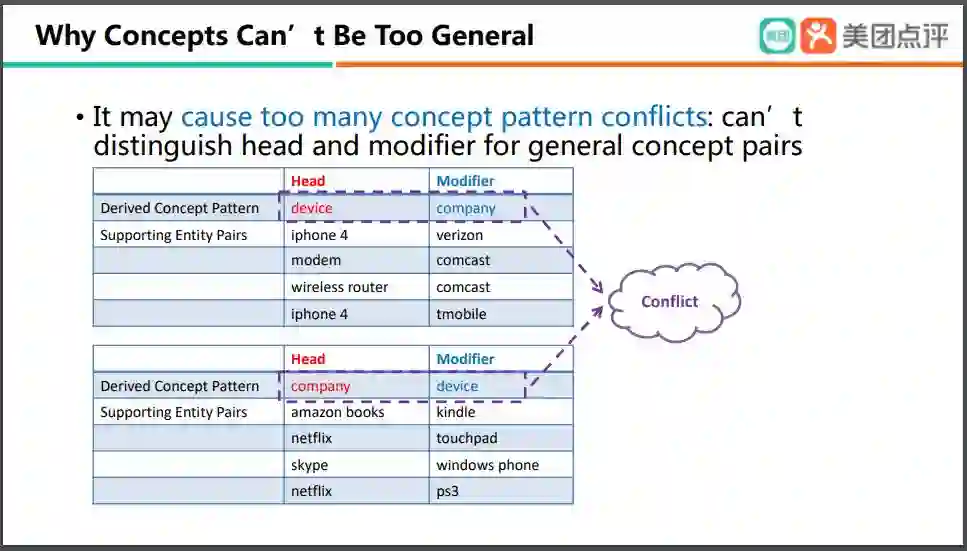 Why Concepts Can’t Be Too General

美团点评

• It may cause too many concept pattern conflicts: can’t distinguish head and modifier for general concept pairs

| | Head | Modifier |
|---|---|---|
| Derived Concept Pattern | device | company |
| Supporting Entity Pairs | iphone 4 | verizon |
| | modem | comcast |
| | wireless router | comcast |
| | iphone 4 | tmobile |

Conflict

| | Head | Modifier |
|---|---|---|
| Derived Concept Pattern | company | device |
| Supporting Entity Pairs | amazon books | kindle |
| | netflix | touchpad |
| | skype | windows phone |
| | netflix | ps3 |